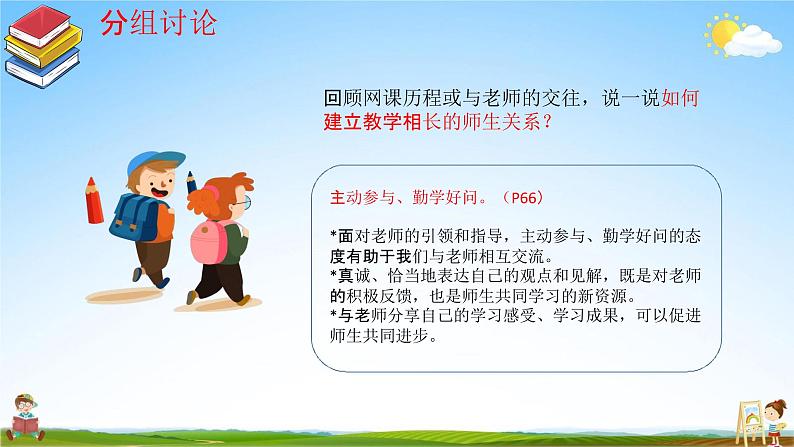 分组讨论

回顾网课历程或与老师的交往，说一说如何建立教学相长的师生关系？

主动参与、勤学好问。（P66）

*面对老师的引领和指导，主动参与、勤学好问的态度有助于我们与老师相互交流。
*真诚、恰当地表达自己的观点和见解，既是对老师的积极反馈，也是师生共同学习的新资源。
*与老师分享自己的学习感受、学习成果，可以促进师生共同进步。